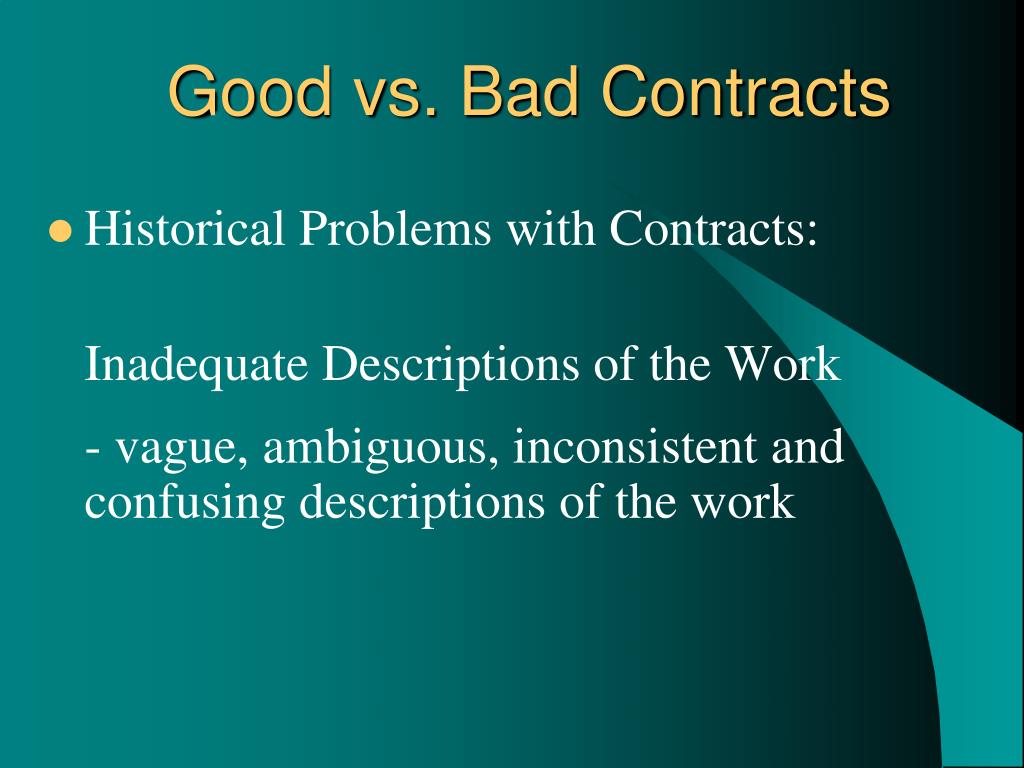 Good vs. Bad Contracts

Historical Problems with Contracts:

Inadequate Descriptions of the Work

- vague, ambiguous, inconsistent and confusing descriptions of the work